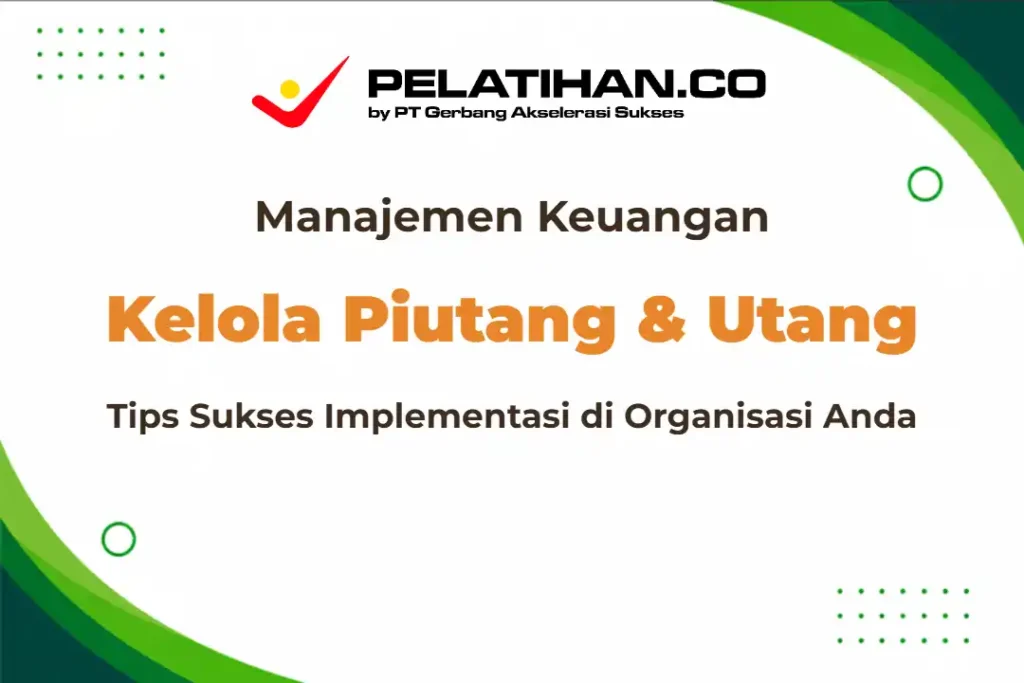 PELATIHAN.CO
by PT Gerbang Akselerasi Sukses

Manajemen Keuangan

Kelola Piutang & Utang

Tips Sukses Implementasi di Organisasi Anda